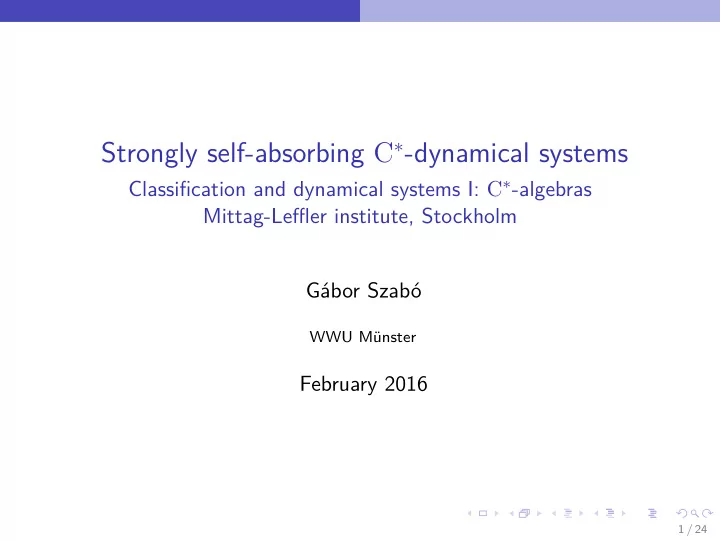 Strongly self-absorbing $\mathrm{C}^*$-dynamical systems

Classification and dynamical systems I: $\mathrm{C}^*$-algebras
Mittag-Leffler institute, Stockholm

Gábor Szabó

WWU Münster

February 2016

1 / 24